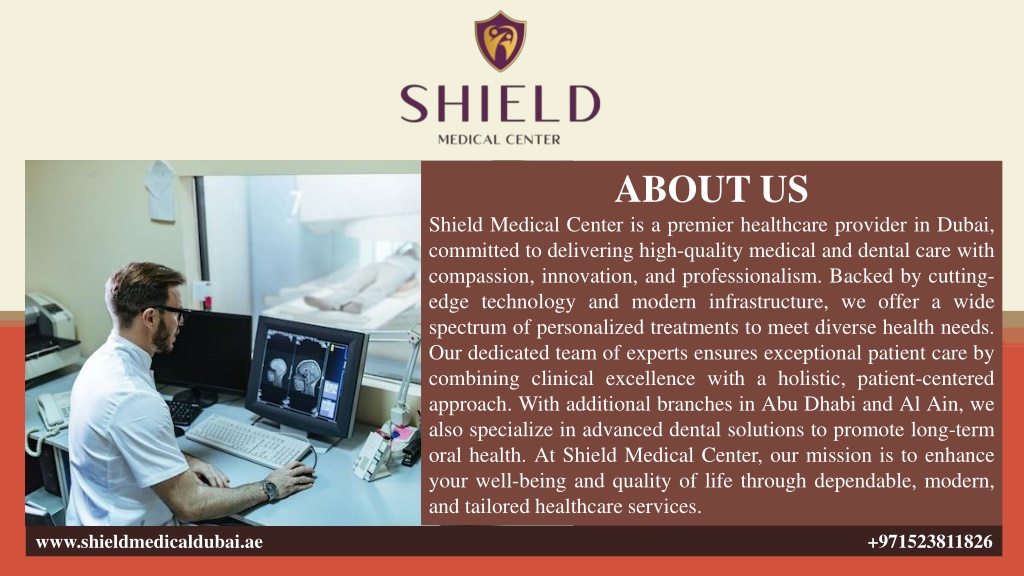 SHIELD
MEDICAL CENTER

ABOUT US

Shield Medical Center is a premier healthcare provider in Dubai, committed to delivering high-quality medical and dental care with compassion, innovation, and professionalism. Backed by cutting-edge technology and modern infrastructure, we offer a wide spectrum of personalized treatments to meet diverse health needs. Our dedicated team of experts ensures exceptional patient care by combining clinical excellence with a holistic, patient-centered approach. With additional branches in Abu Dhabi and Al Ain, we also specialize in advanced dental solutions to promote long-term oral health. At Shield Medical Center, our mission is to enhance your well-being and quality of life through dependable, modern, and tailored healthcare services.

www.shieldmedicaldubai.ae

+971523811826